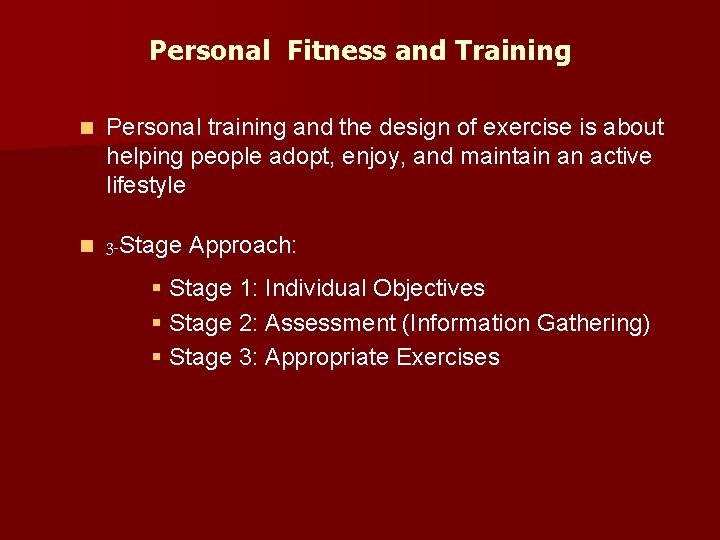 Personal Fitness and Training

Personal training and the design of exercise is about helping people adopt, enjoy, and maintain an active lifestyle

3-Stage Approach:

Stage 1: Individual Objectives
Stage 2: Assessment (Information Gathering)
Stage 3: Appropriate Exercises